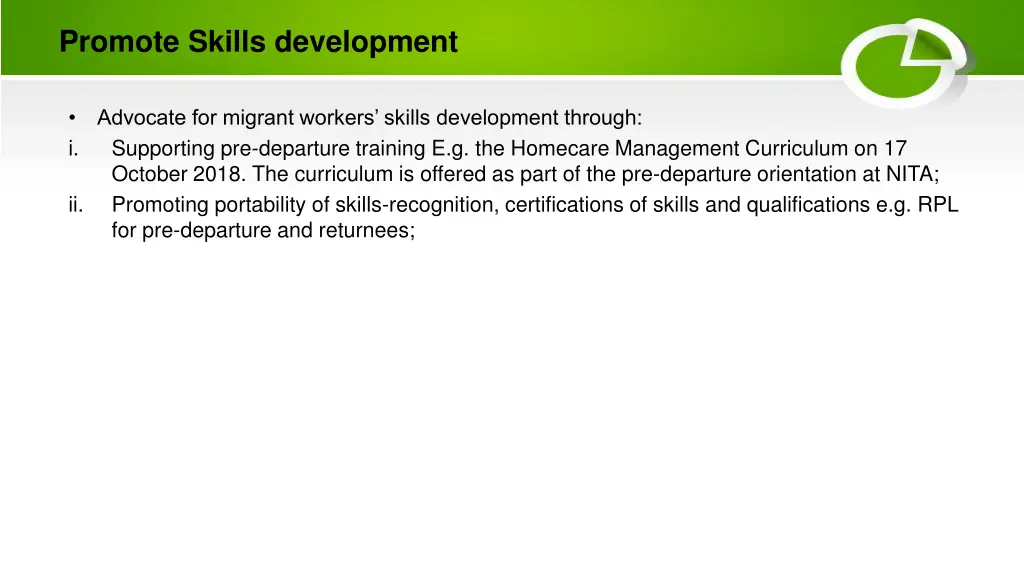 Promote Skills development

• Advocate for migrant workers' skills development through:
i. Supporting pre-departure training E.g. the Homecare Management Curriculum on 17 October 2018. The curriculum is offered as part of the pre-departure orientation at NITA;
ii. Promoting portability of skills-recognition, certifications of skills and qualifications e.g. RPL for pre-departure and returnees;